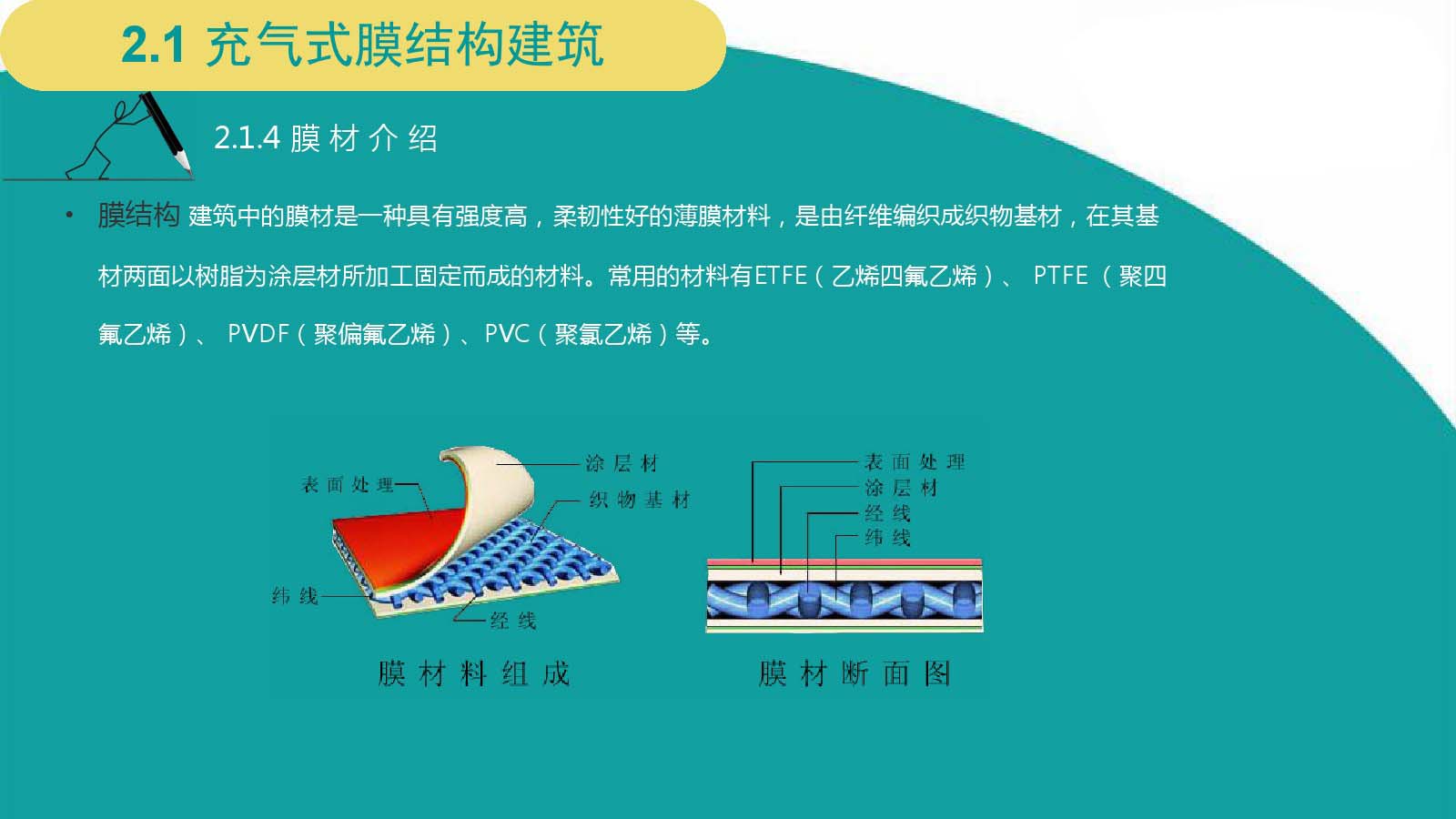 2.1 充气式膜结构建筑

2.1.4 膜材介绍

• 膜结构 建筑中的膜材是一种具有强度高，柔韧性好的薄膜材料，是由纤维编织成织物基材，在其基材两面以树脂为涂层材所加工固定而成的材料。常用的材料有ETFE（乙烯四氟乙烯）、 PTFE （聚四氟乙烯）、 PVDF（聚偏氟乙烯）、PVC（聚氯乙烯）等。

表面处理
涂层材
织物基材
纬线
经线
膜材料组成

表面处理
涂层材
经线
纬线
膜材断面图